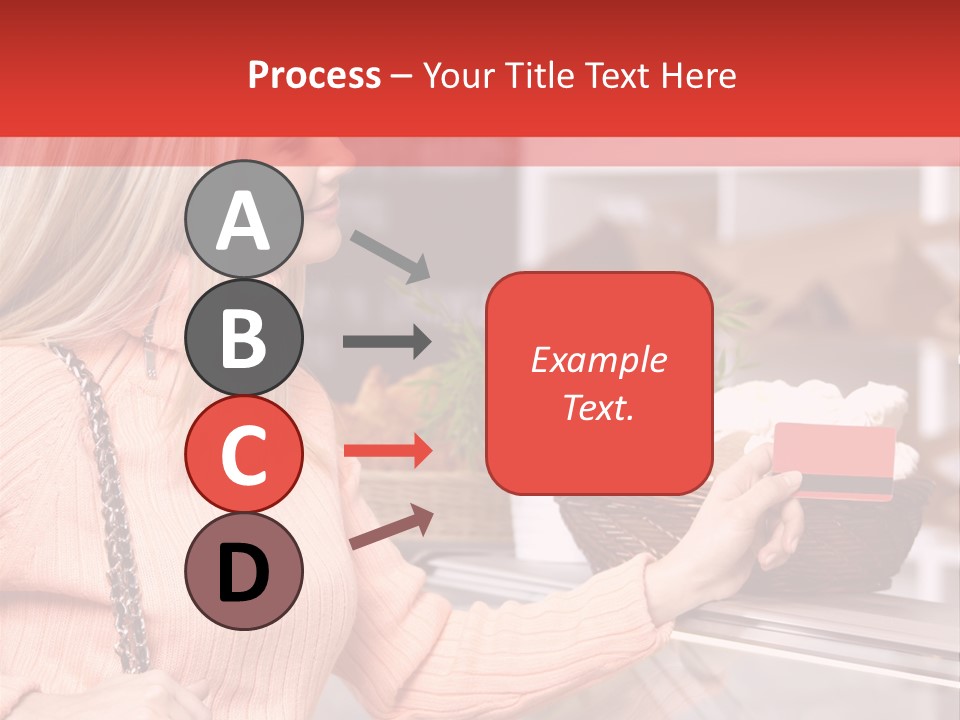 Process – Your Title Text Here

A

B

C

D

Example Text.